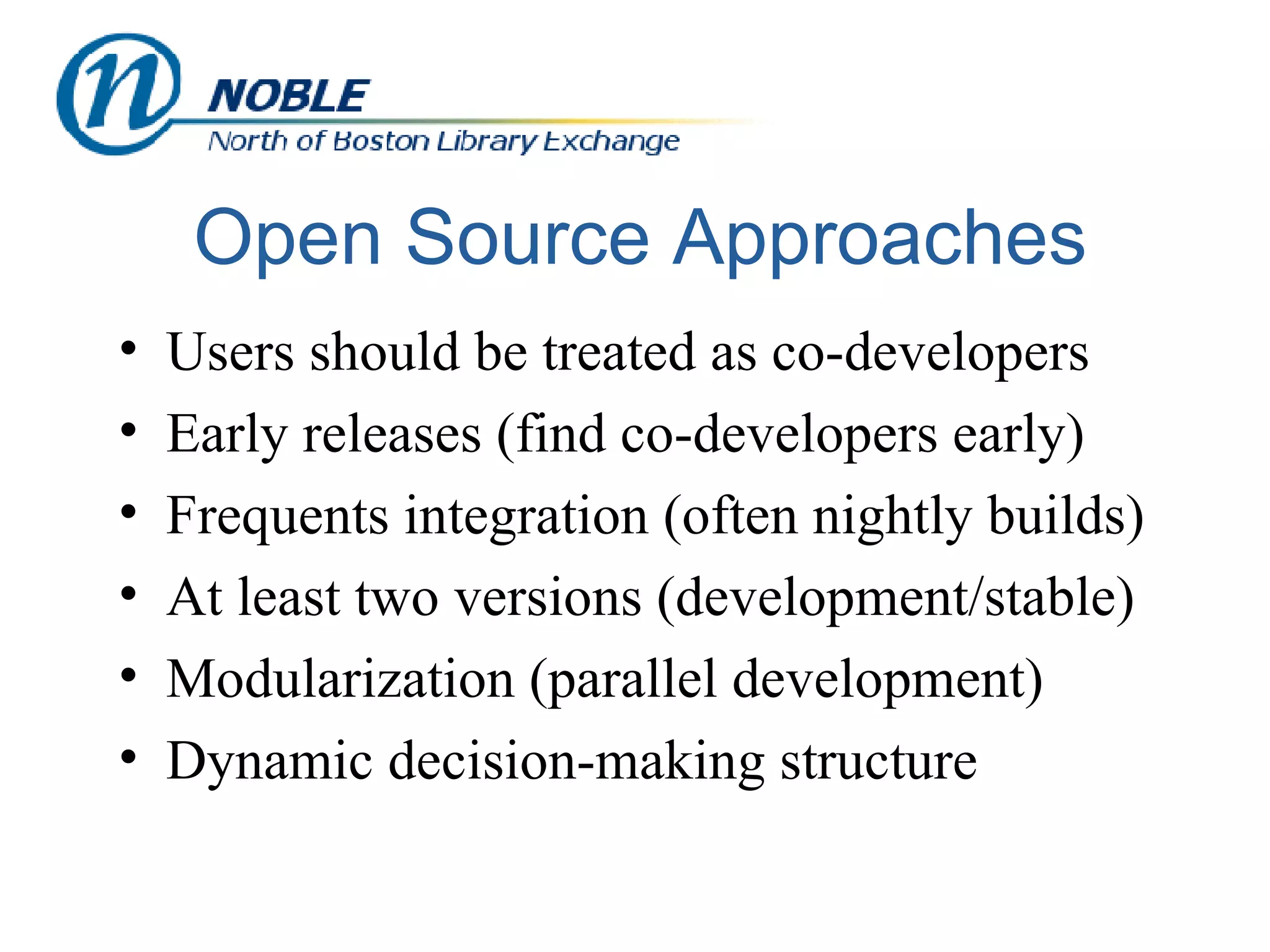 n NOBLE
North of Boston Library Exchange

Open Source Approaches

• Users should be treated as co-developers
• Early releases (find co-developers early)
• Frequents integration (often nightly builds)
• At least two versions (development/stable)
• Modularization (parallel development)
• Dynamic decision-making structure